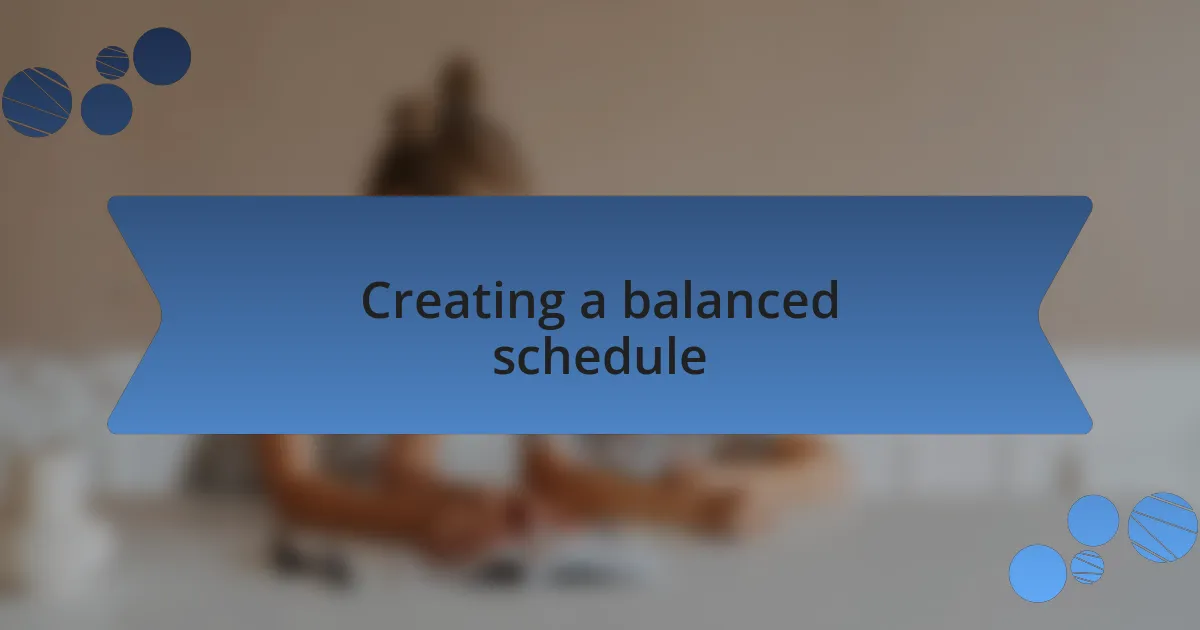 Creating a balanced schedule